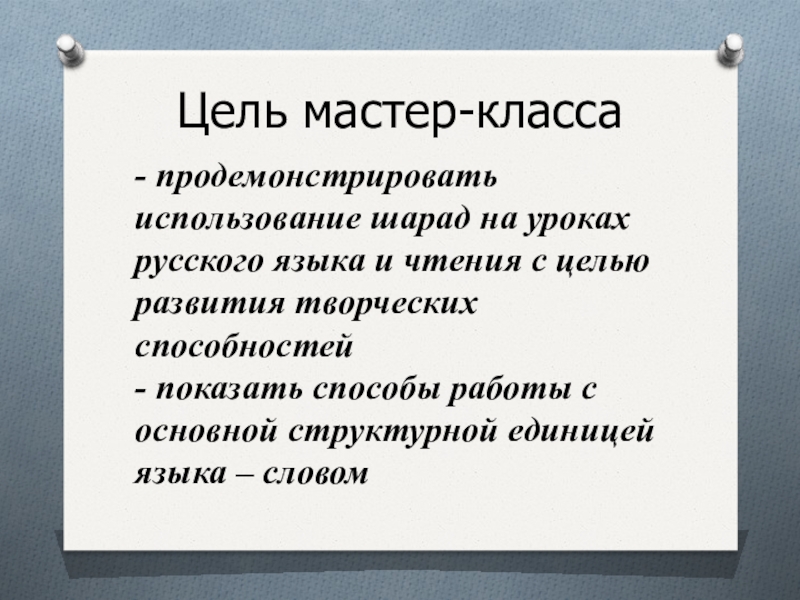 Цель мастер-класса

- продемонстрировать использование шарад на уроках русского языка и чтения с целью развития творческих способностей
- показать способы работы с основной структурной единицей языка – словом